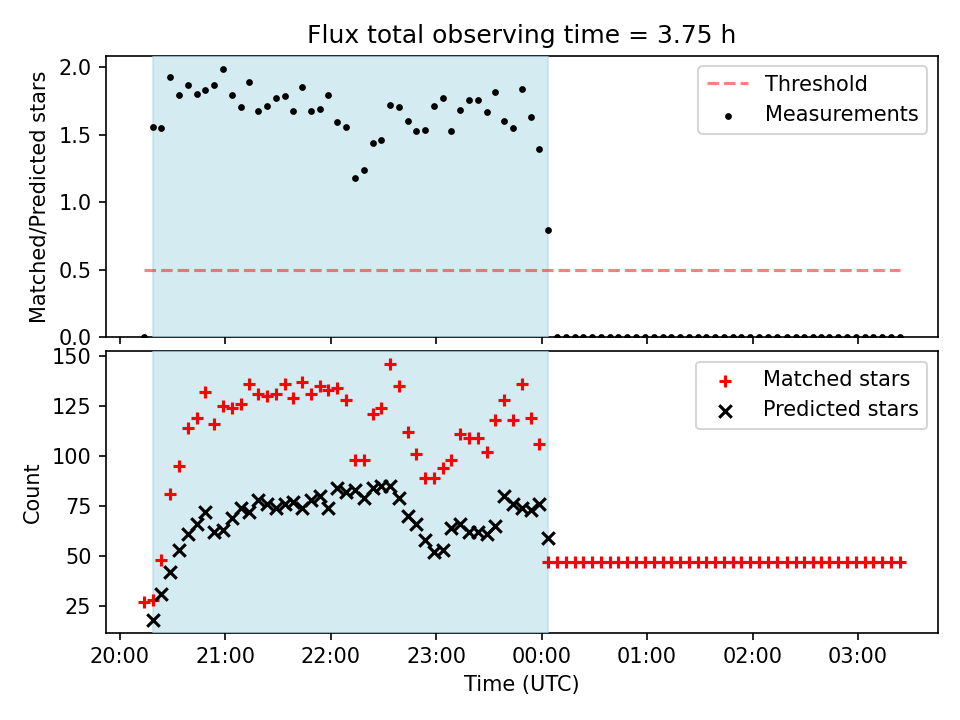 Flux total observing time = 3.75 h

Matched/Predicted stars

2.0
1.5
1.0
0.5
0.0

Threshold
Measurements

Count

150
125
100
75
50
25

Matched stars
Predicted stars

20:00 21:00 22:00 23:00 00:00 01:00 02:00 03:00

Time (UTC)